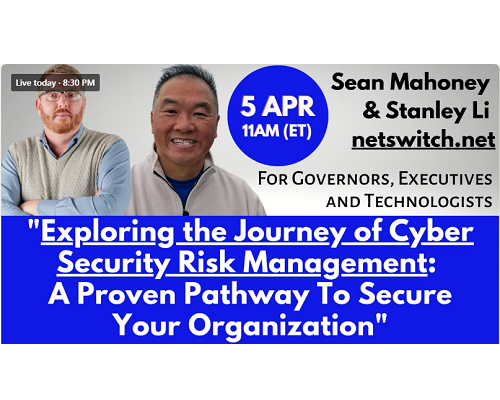 Live today · 8:30 PM

5 APR
11AM (ET)

Sean Mahoney
& Stanley Li
netswitch.net

For Governors, Executives and Technologists

"Exploring the Journey of Cyber Security Risk Management: A Proven Pathway To Secure Your Organization"